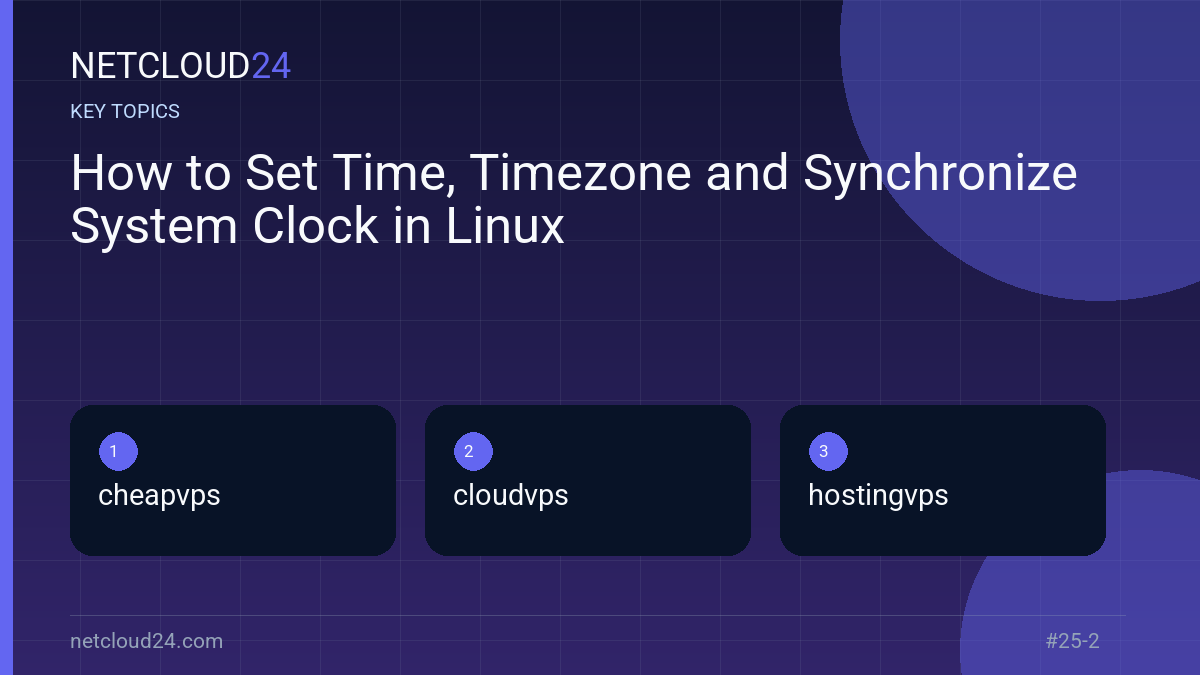 NETCLOUD24

KEY TOPICS

How to Set Time, Timezone and Synchronize System Clock in Linux

1
cheapvps

2
cloudvps

3
hostingvps

netcloud24.com

#25-2